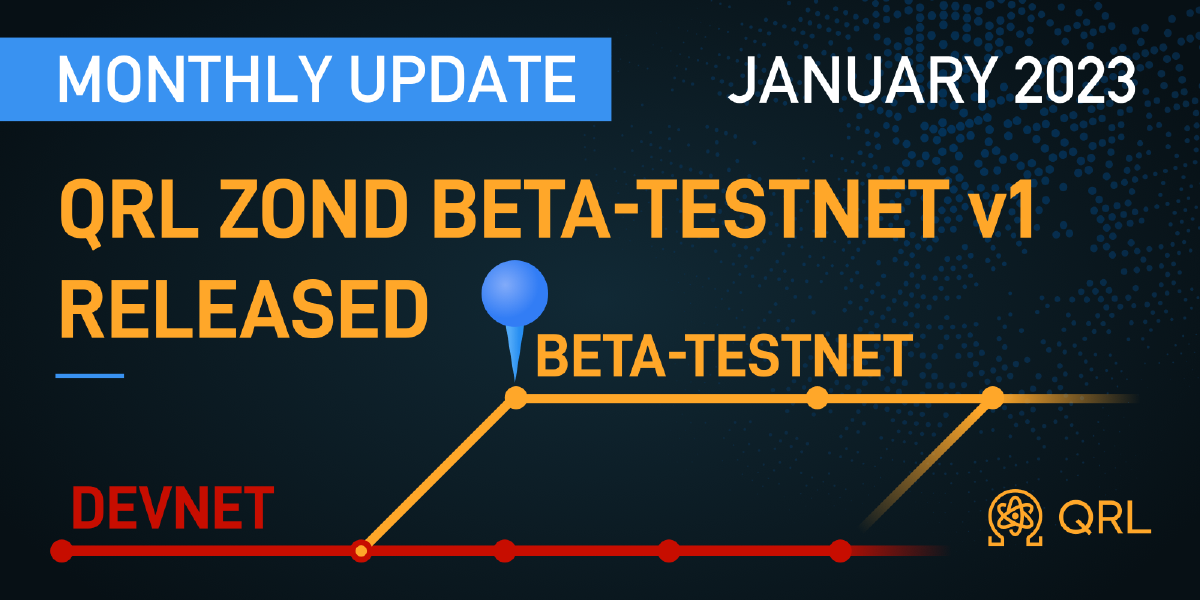 MONTHLY UPDATE

JANUARY 2023

QRL ZOND BETA-TESTNET v1 RELEASED

BETA-TESTNET

DEVNET

QRL